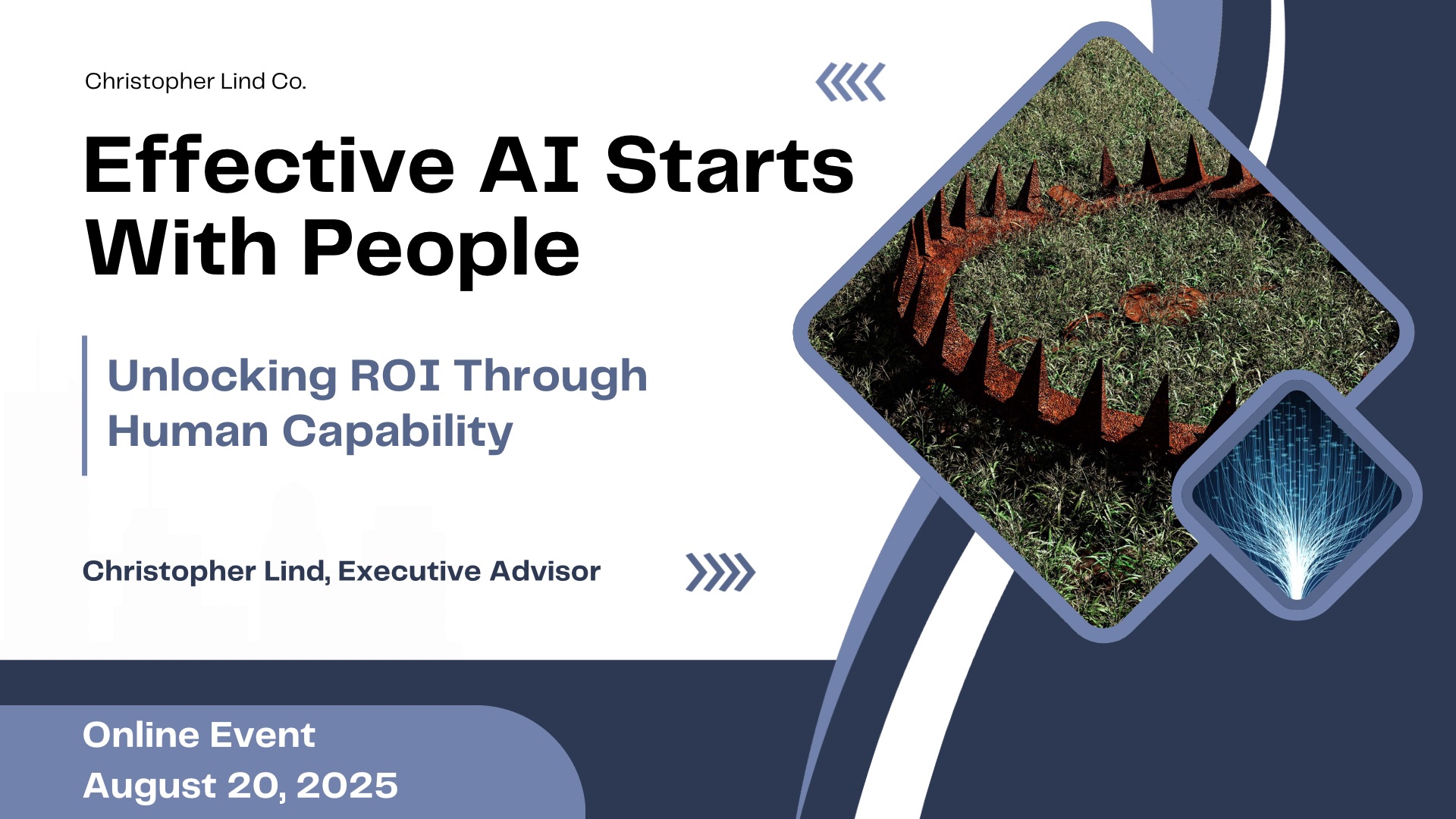 Christopher Lind Co.

Effective AI Starts With People

Unlocking ROI Through Human Capability

Christopher Lind, Executive Advisor

Online Event
August 20, 2025